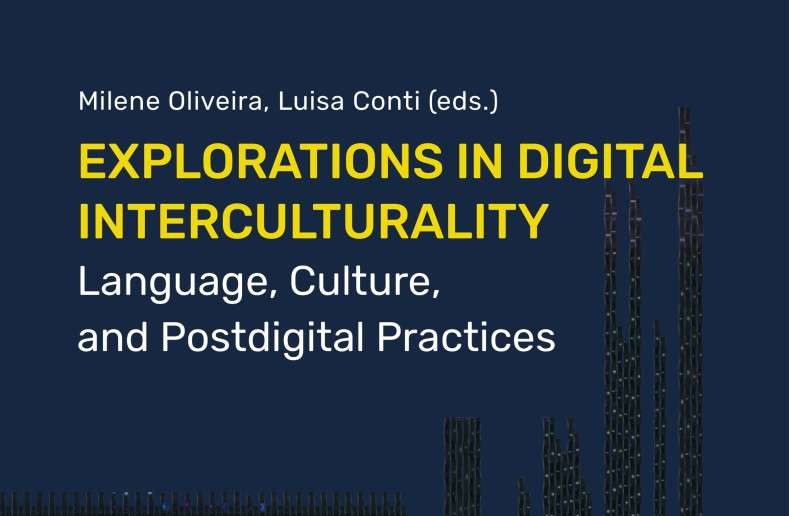 Milene Oliveira, Luisa Conti (eds.)

EXPLORATIONS IN DIGITAL INTERCULTURALITY

Language, Culture, and Postdigital Practices